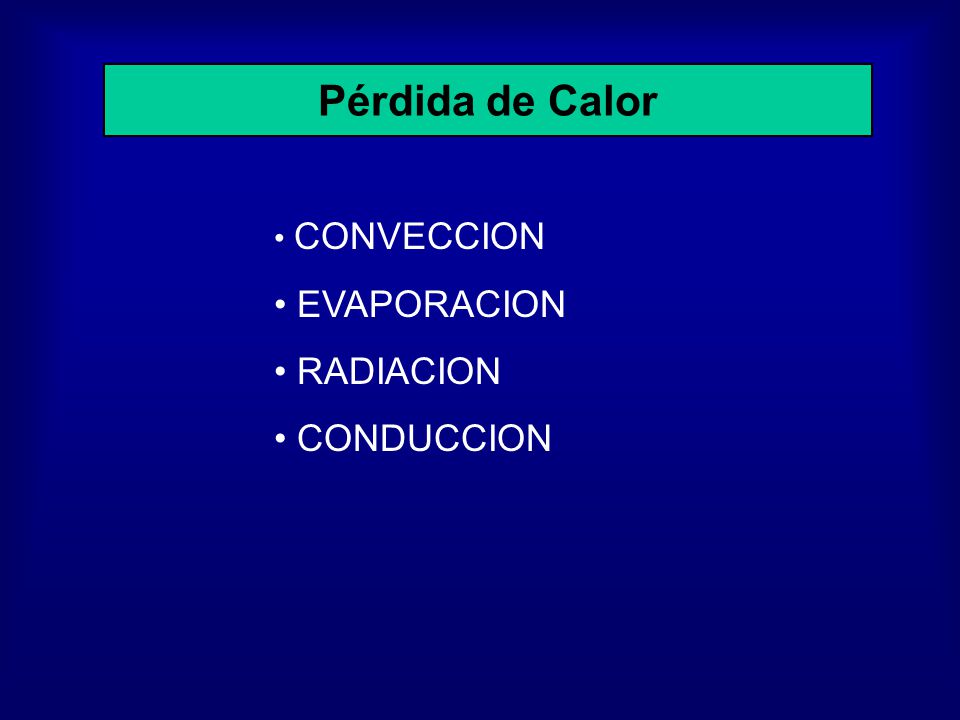 Pérdida de Calor

• CONVECCION
• EVAPORACION
• RADIACION
• CONDUCCION